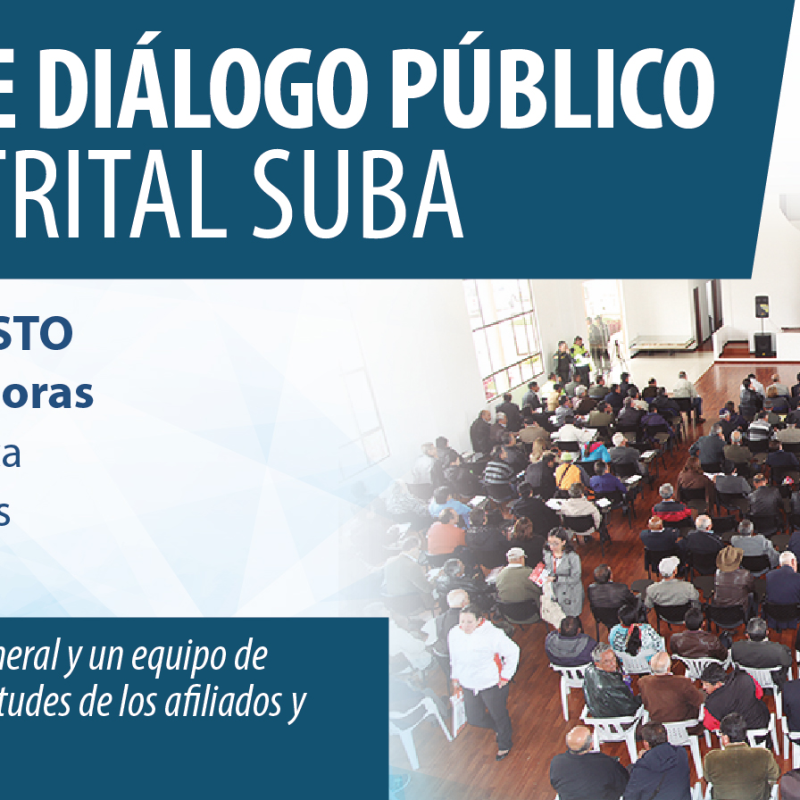 E DIÁLOGO PÚBLICO
TRITAL SUBA

STO
oras
a
s

neral y un equipo de
tudes de los afiliados y